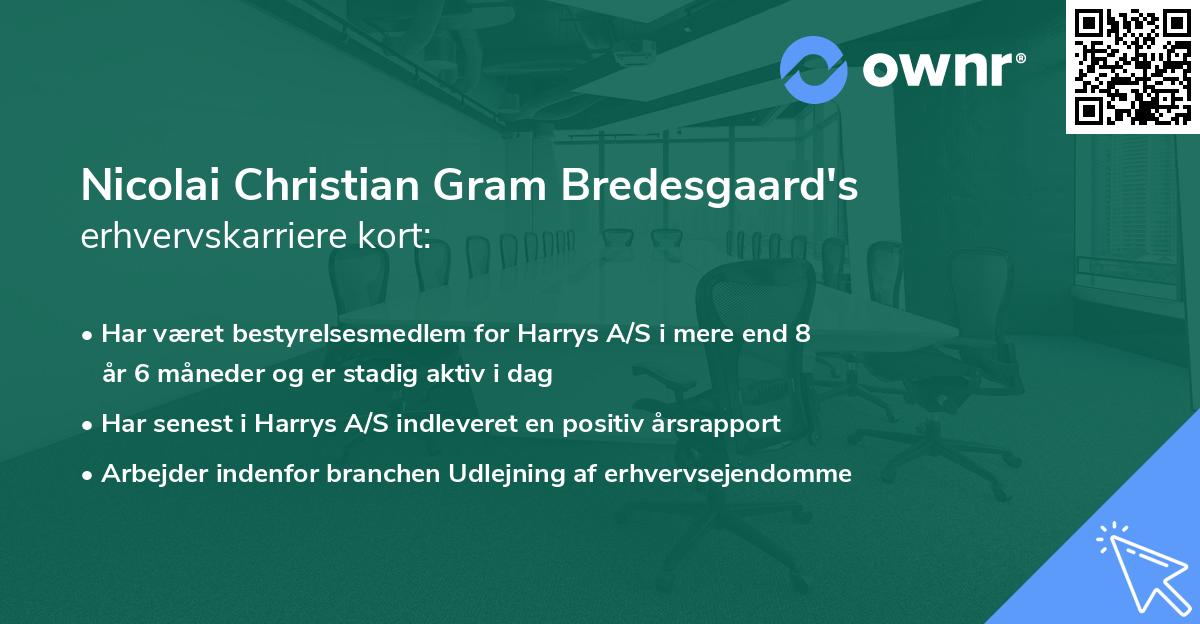 ownr®

Nicolai Christian Gram Bredesgaard's erhvervskarriere kort:

• Har været bestyrelsesmedlem for Harrys A/S i mere end 8 år 6 måneder og er stadig aktiv i dag
• Har senest i Harrys A/S indleveret en positiv årsrapport
• Arbejder indenfor branchen Udlejning af erhvervsejendomme